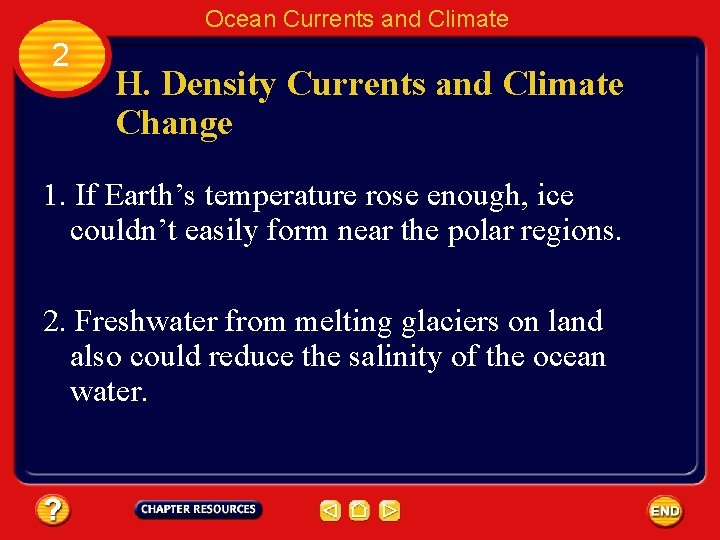 Ocean Currents and Climate

2

H. Density Currents and Climate Change

1. If Earth’s temperature rose enough, ice couldn’t easily form near the polar regions.

2. Freshwater from melting glaciers on land also could reduce the salinity of the ocean water.

?

CHAPTER RESOURCES

END